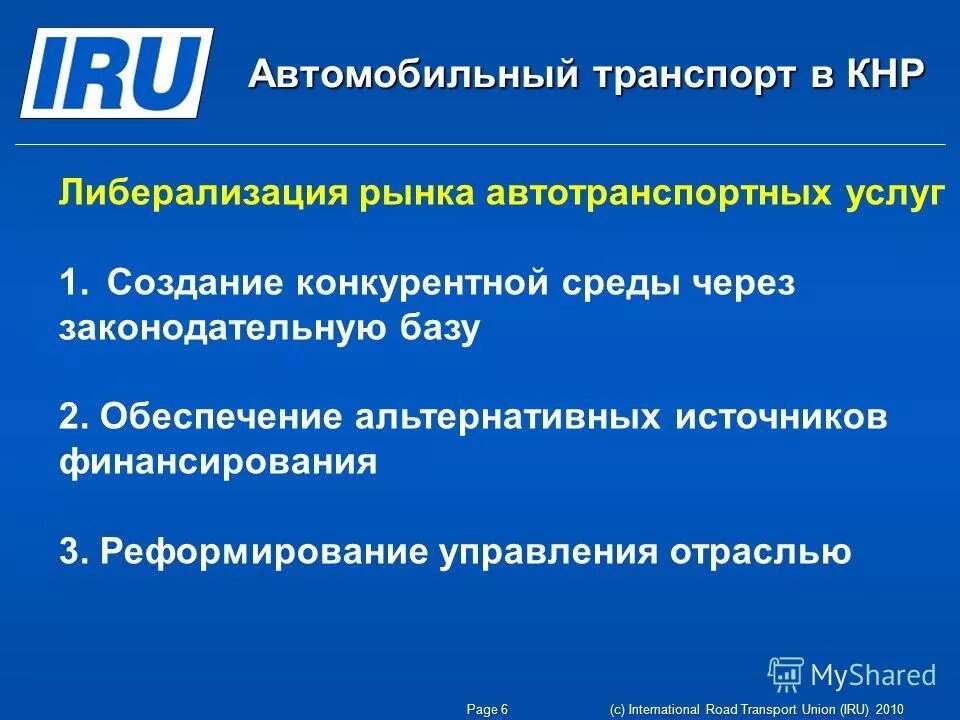 IRU

Автомобильный транспорт в КНР

Либерализация рынка автотранспортных услуг

1. Создание конкурентной среды через законодательную базу

2. Обеспечение альтернативных источников финансирования

3. Реформирование управления отраслью

MyShared

Page 6 (c) International Road Transport Union (IRU) 2010